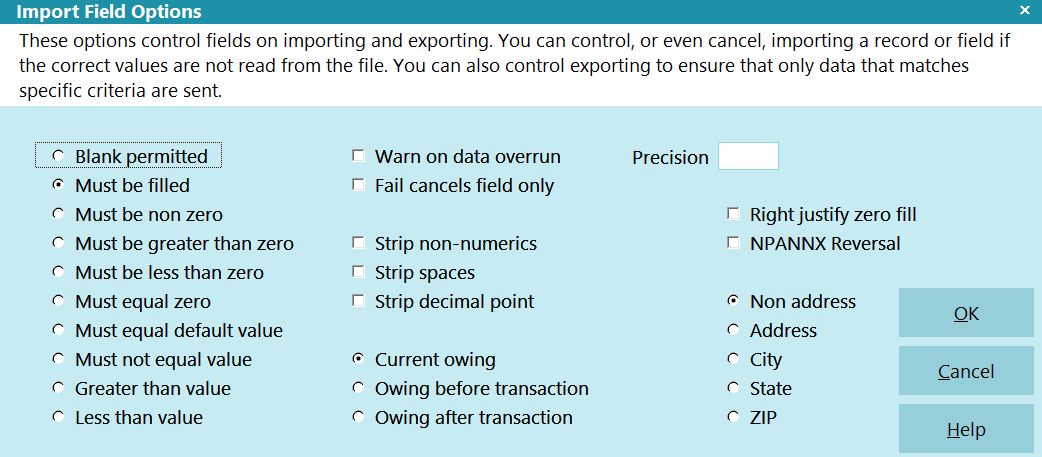 Import Field Options
×

These options control fields on importing and exporting. You can control, or even cancel, importing a record or field if the correct values are not read from the file. You can also control exporting to ensure that only data that matches specific criteria are sent.

Blank permitted
Must be filled
Must be non zero
Must be greater than zero
Must be less than zero
Must equal zero
Must equal default value
Must not equal value
Greater than value
Less than value

Warn on data overrun
Fail cancels field only
Strip non-numerics
Strip spaces
Strip decimal point
Current owing
Owing before transaction
Owing after transaction

Precision
Right justify zero fill
NPANNX Reversal
Non address
Address
City
State
ZIP

OK
Cancel
Help